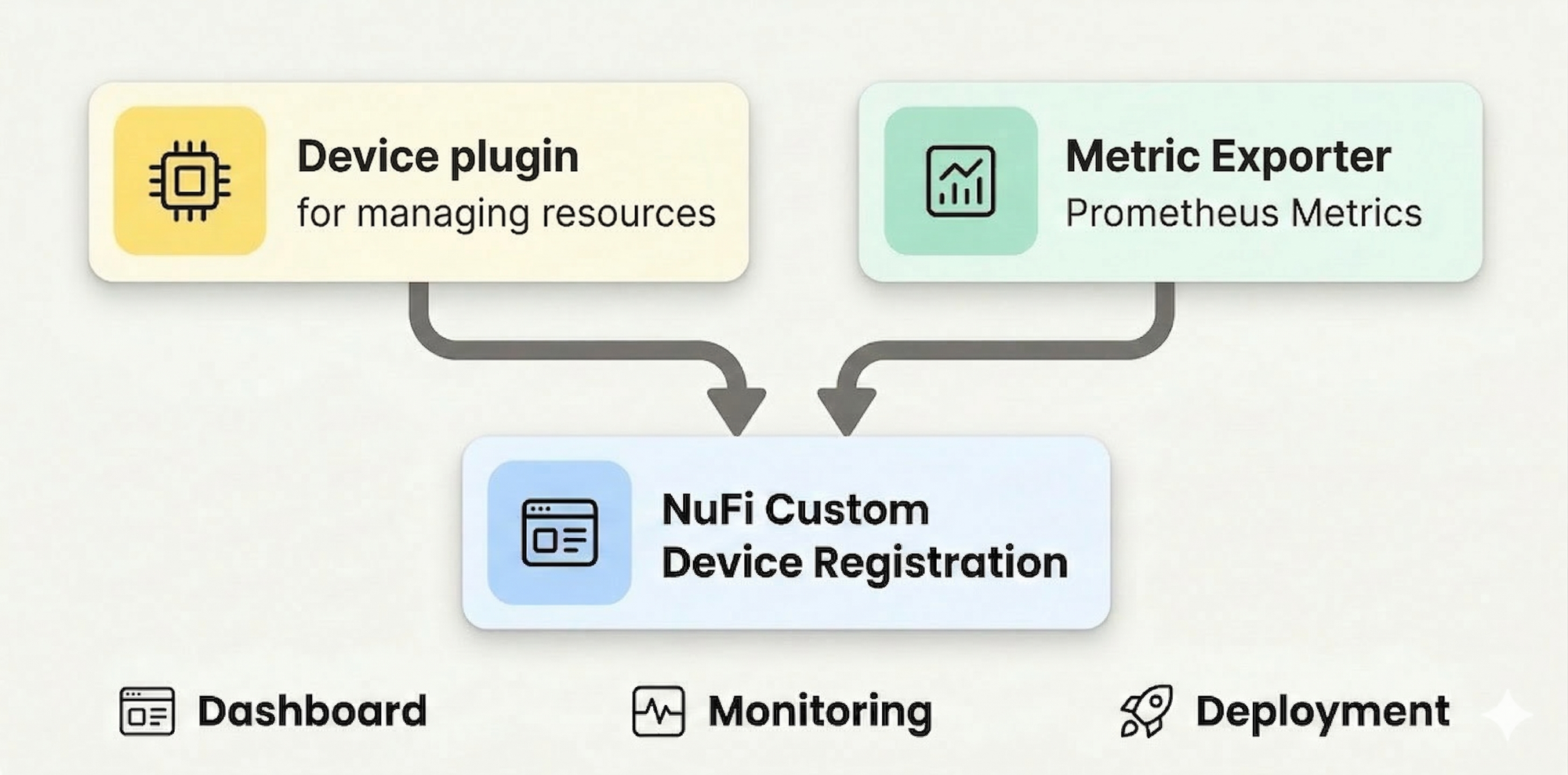 Device plugin
for managing resources

Metric Exporter
Prometheus Metrics

NuFi Custom
Device Registration

Dashboard

Monitoring

Deployment